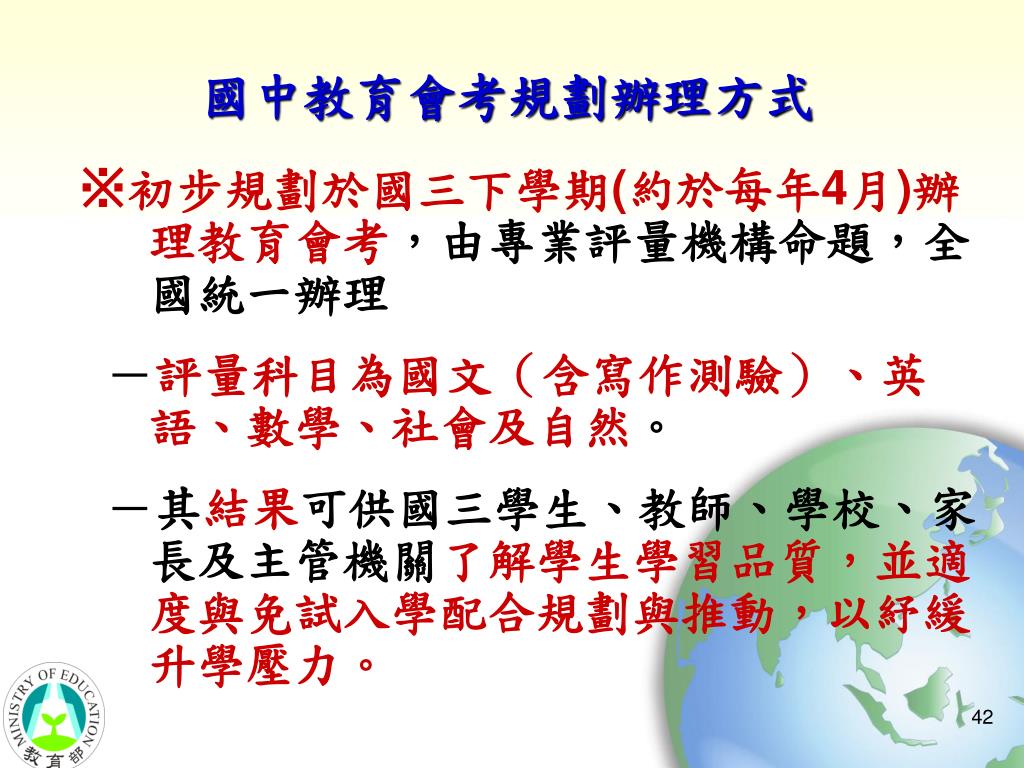 國中教育會考規劃辦理方式

※初步規劃於國三下學期(約於每年4月)辦理教育會考，由專業評量機構命題，全國統一辦理

－評量科目為國文（含寫作測驗）、英語、數學、社會及自然。

－其結果可供國三學生、教師、學校、家長及主管機關了解學生學習品質，並適度與免試入學配合規劃與推動，以紓緩升學壓力。

MINISTRY OF EDUCATION
教育部

42